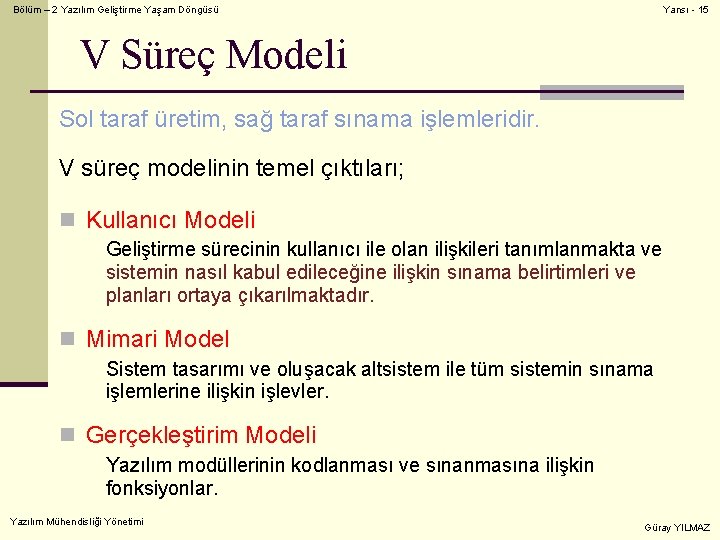 Bölüm – 2 Yazılım Geliştirme Yaşam Döngüsü

Yansı - 15

V Süreç Modeli

Sol taraf üretim, sağ taraf sınama işlemleridir.

V süreç modelinin temel çıktıları;

Kullanıcı Modeli

Geliştirme sürecinin kullanıcı ile olan ilişkileri tanımlanmakta ve sistemin nasıl kabul edileceğine ilişkin sınama belirtimleri ve planları ortaya çıkarılmaktadır.

Mimari Model

Sistem tasarımı ve oluşacak altsistem ile tüm sistemin sınama işlemlerine ilişkin işlevler.

Gerçekleştirim Modeli

Yazılım modüllerinin kodlanması ve sınanmasına ilişkin fonksiyonlar.

Yazılım Mühendisliği Yönetimi

Güray YILMAZ